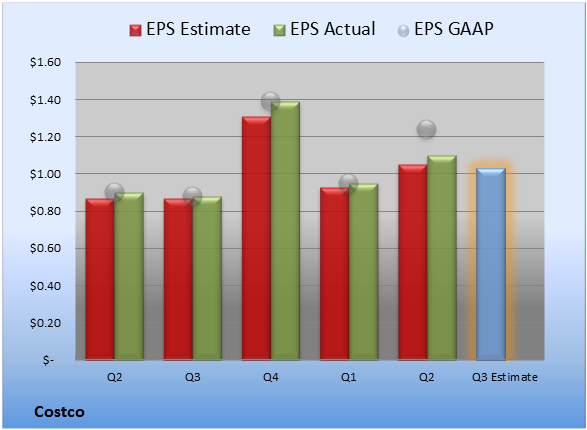 EPS Estimate EPS Actual EPS GAAP

$1.60
$1.40
$1.20
$1.00
$0.80
$0.60
$0.40
$0.20
$-

Q2 Q3 Q4 Q1 Q2 Q3 Estimate

Costco